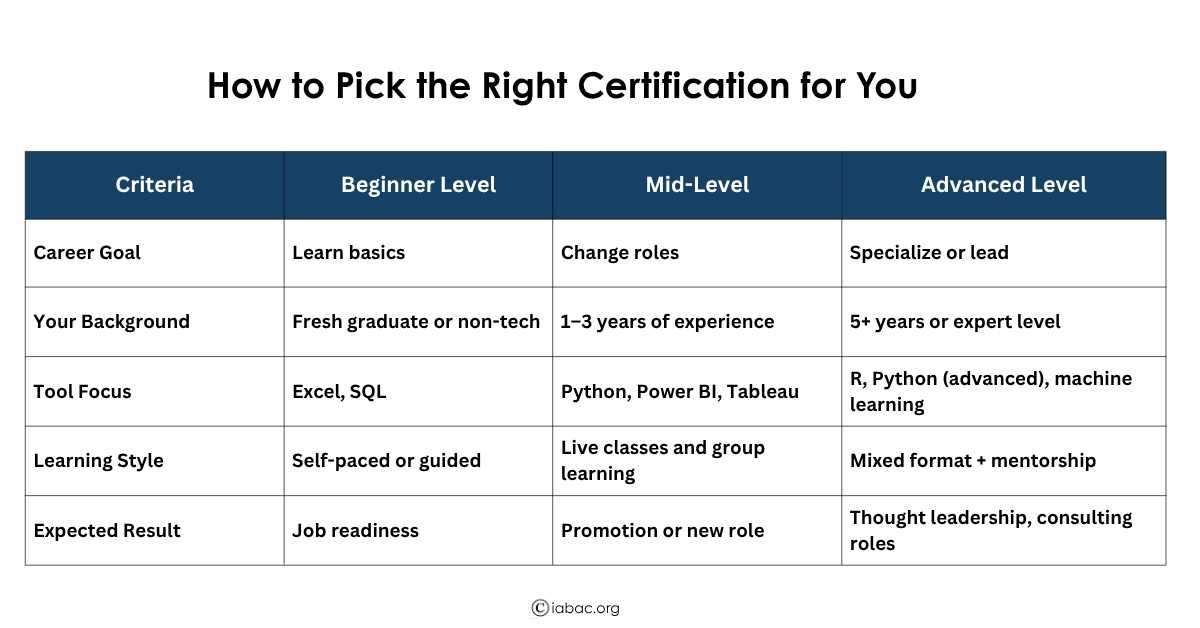 How to Pick the Right Certification for You

| Criteria | Beginner Level | Mid-Level | Advanced Level |
|---|---|---|---|
| Career Goal | Learn basics | Change roles | Specialize or lead |
| Your Background | Fresh graduate or non-tech | 1–3 years of experience | 5+ years or expert level |
| Tool Focus | Excel, SQL | Python, Power BI, Tableau | R, Python (advanced), machine learning |
| Learning Style | Self-paced or guided | Live classes and group learning | Mixed format + mentorship |
| Expected Result | Job readiness | Promotion or new role | Thought leadership, consulting roles |

©iabac.org